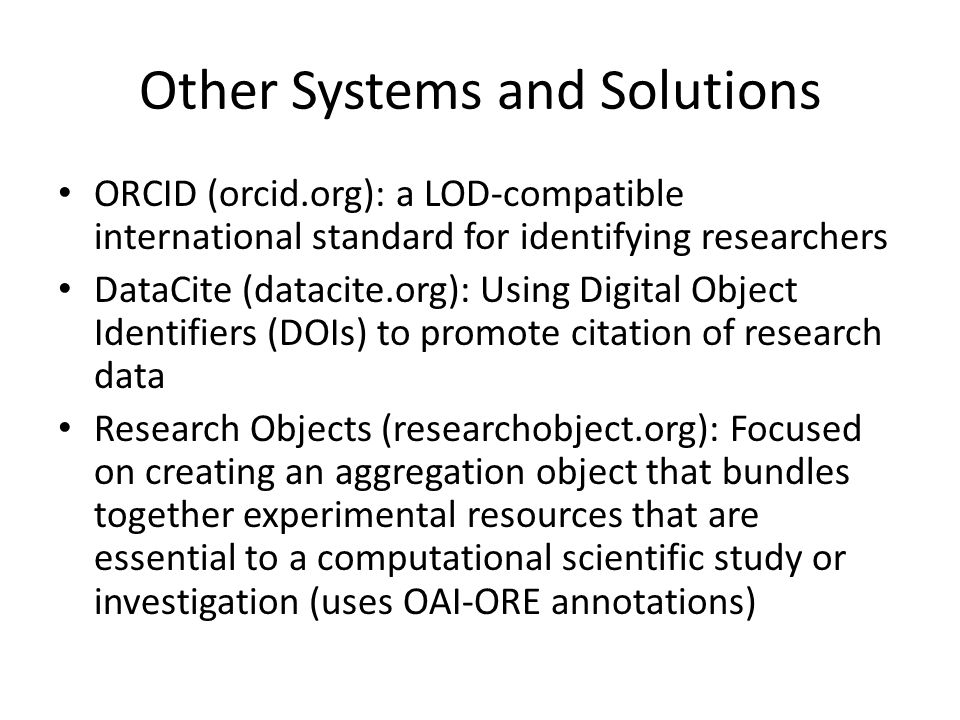 Other Systems and Solutions

• ORCID (orcid.org): a LOD-compatible international standard for identifying researchers
• DataCite (datacite.org): Using Digital Object Identifiers (DOIs) to promote citation of research data
• Research Objects (researchobject.org): Focused on creating an aggregation object that bundles together experimental resources that are essential to a computational scientific study or investigation (uses OAI-ORE annotations)